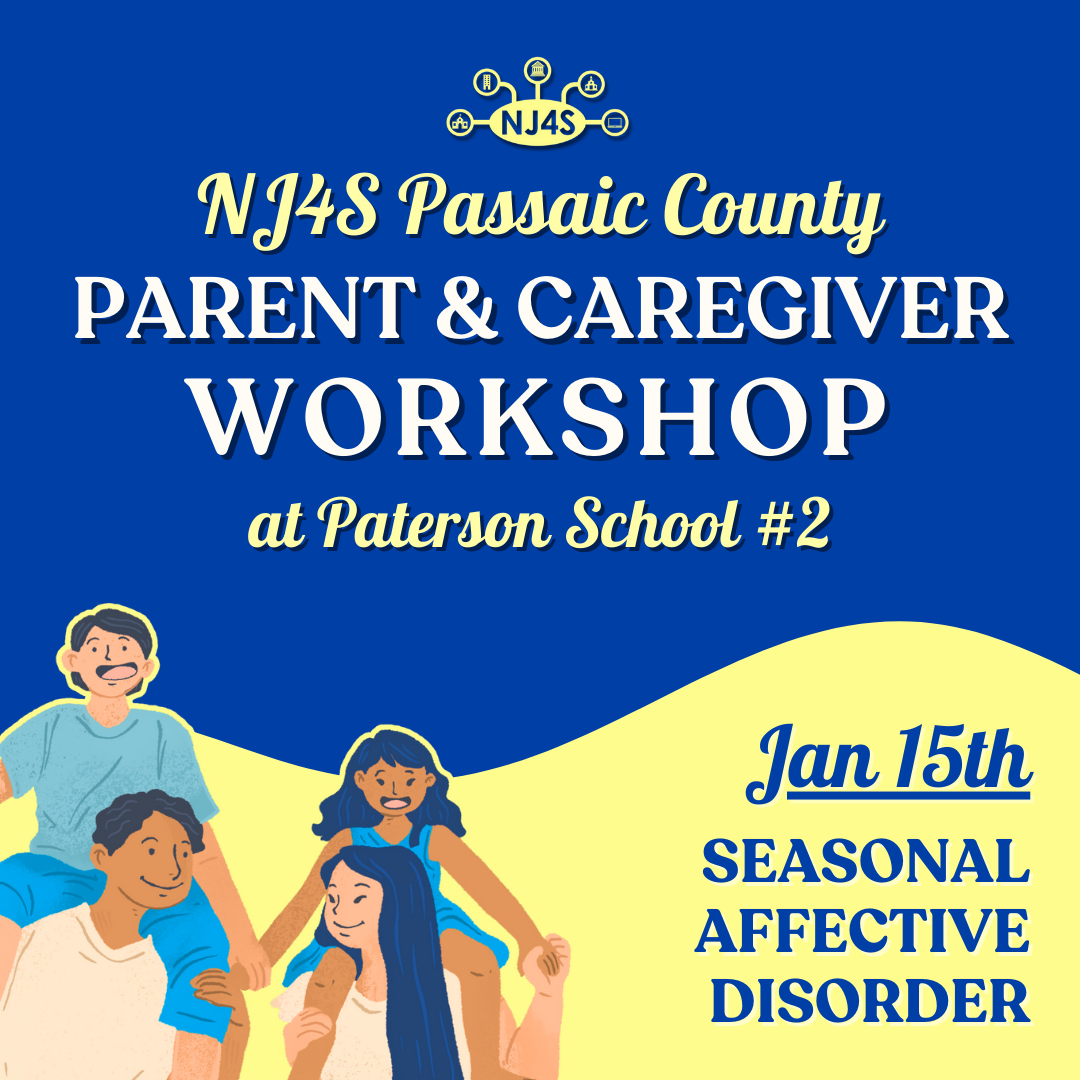 NJ4S

NJ4S Passaic County
PARENT & CAREGIVER
WORKSHOP
at Paterson School #2

Jan 15th
SEASONAL AFFECTIVE DISORDER